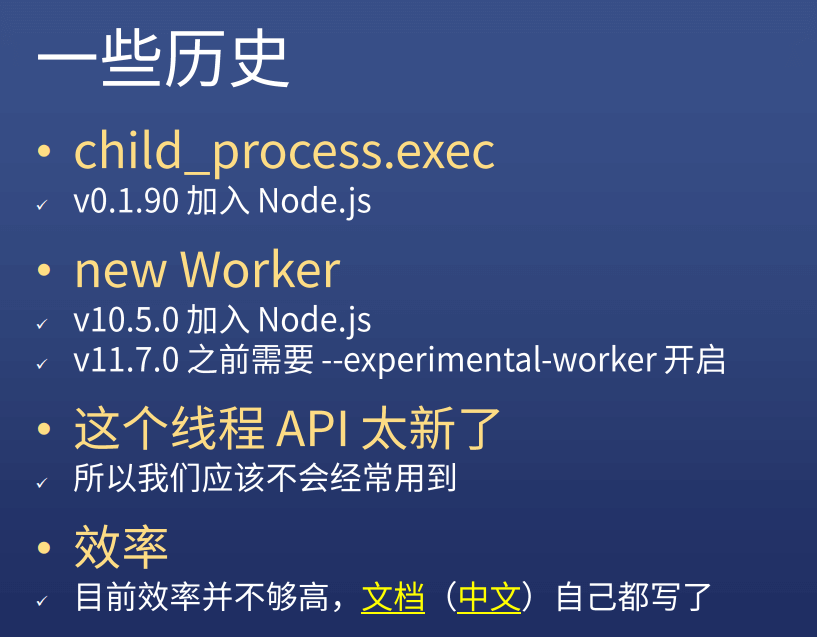 一些历史

• child_process.exec
✓ v0.1.90 加入 Node.js

• new Worker
✓ v10.5.0 加入 Node.js
✓ v11.7.0 之前需要 --experimental-worker 开启

• 这个线程 API 太新了
✓ 所以我们应该不会经常用到

• 效率
✓ 目前效率并不够高，文档（中文）自己都写了